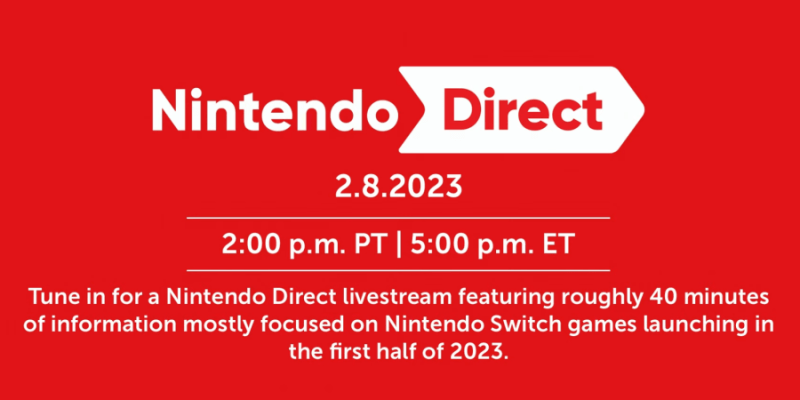 Nintendo Direct

2.8.2023

2:00 p.m. PT | 5:00 p.m. ET

Tune in for a Nintendo Direct livestream featuring roughly 40 minutes of information mostly focused on Nintendo Switch games launching in the first half of 2023.